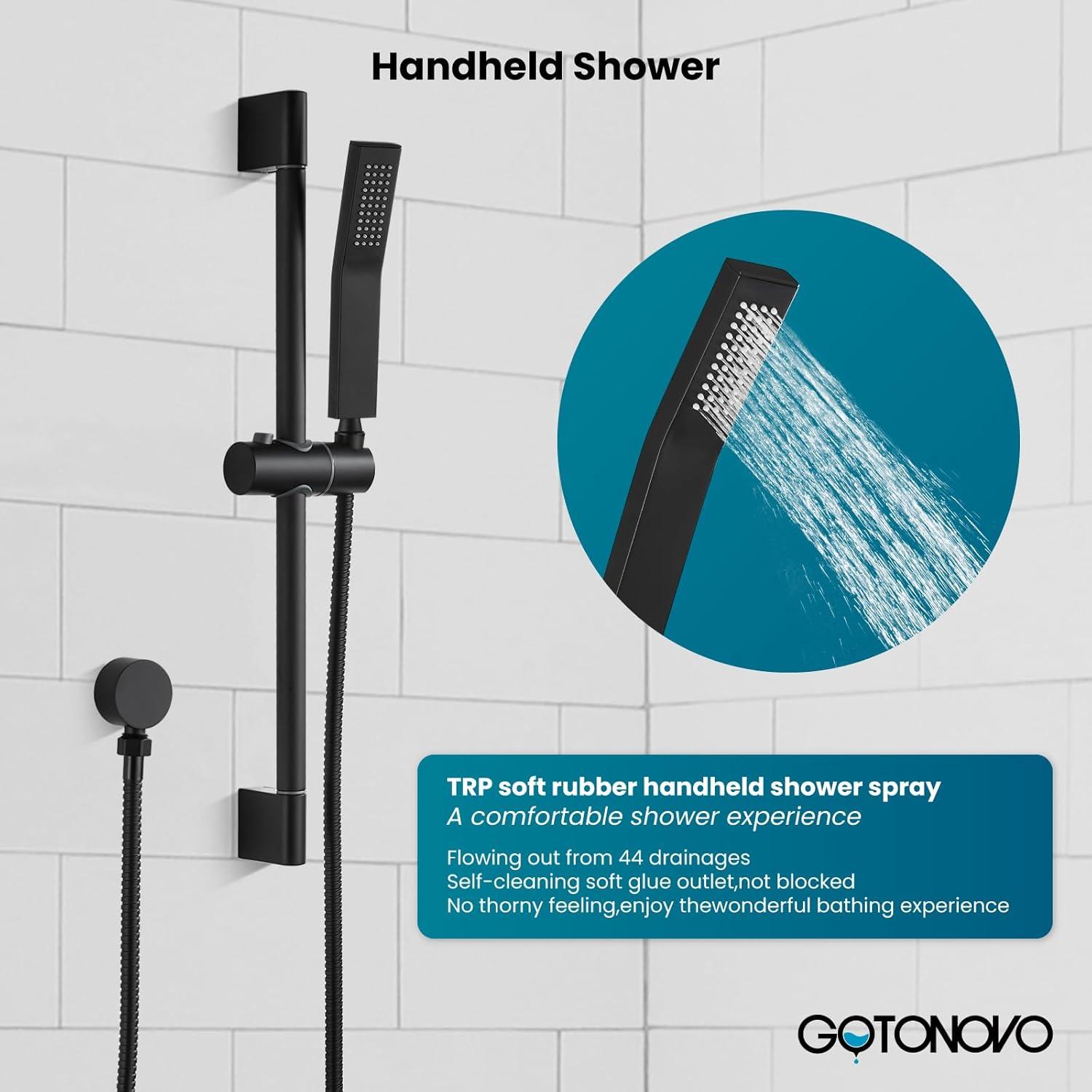 Handheld Shower

TRP soft rubber handheld shower spray
A comfortable shower experience

Flowing out from 44 drainages
Self-cleaning soft glue outlet,not blocked
No thorny feeling,enjoy thewonderful bathing experience

GOTONOVO